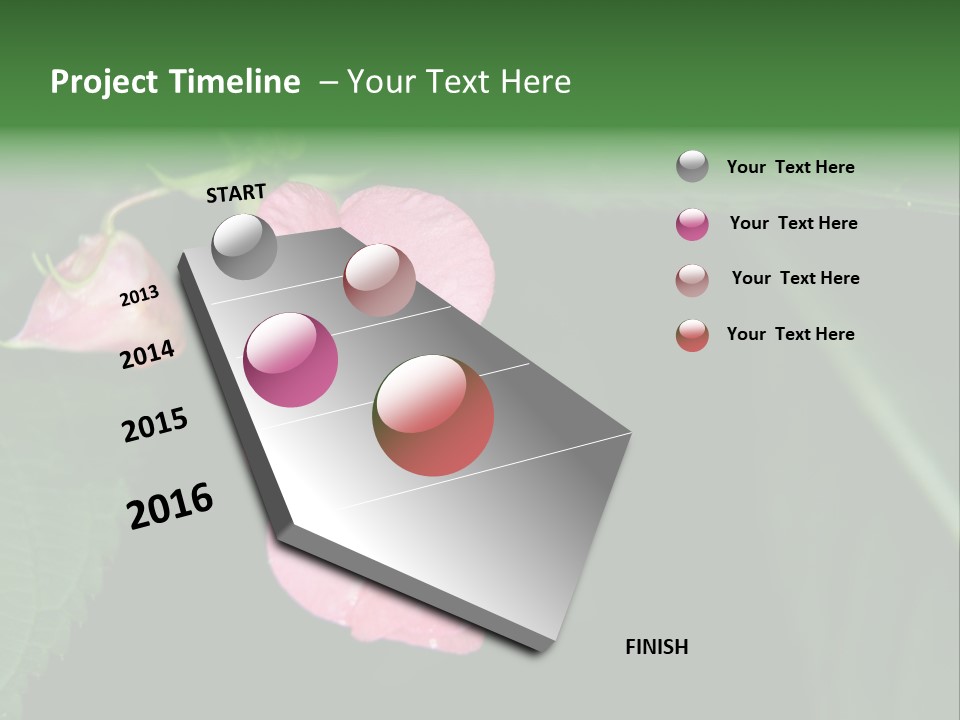 Project Timeline – Your Text Here

START

2013

2014

2015

2016

FINISH

Your Text Here

Your Text Here

Your Text Here

Your Text Here